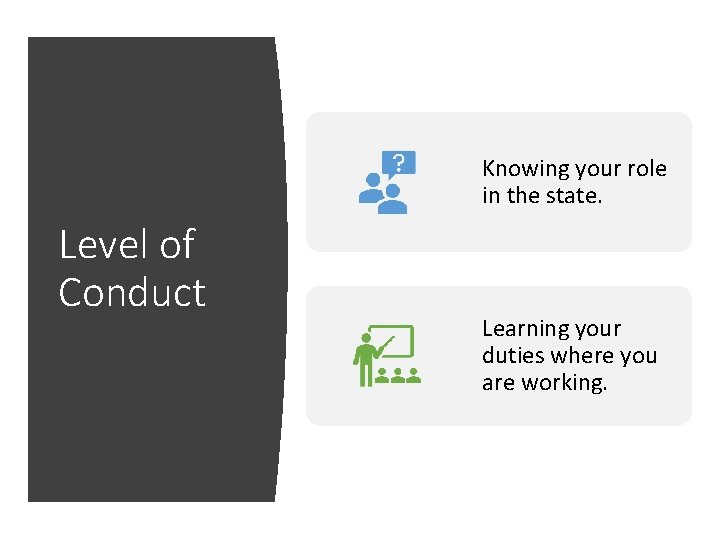 Level of Conduct

?

Knowing your role in the state.

Learning your duties where you are working.